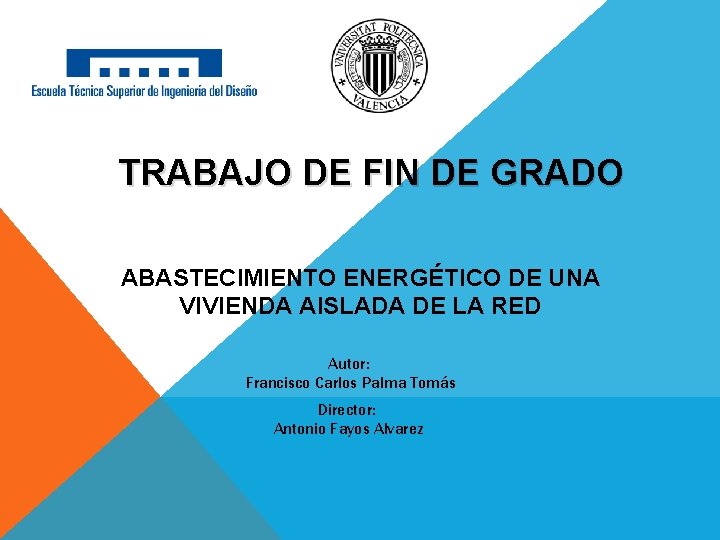 Escuela Técnica Superior de Ingeniería del Diseño

UNIVERSITAT POLITÈCNICA VALÈNCIA

TRABAJO DE FIN DE GRADO

ABASTECIMIENTO ENERGÉTICO DE UNA VIVIENDA AISLADA DE LA RED

Autor:
Francisco Carlos Palma Tomás

Director:
Antonio Fayos Alvarez